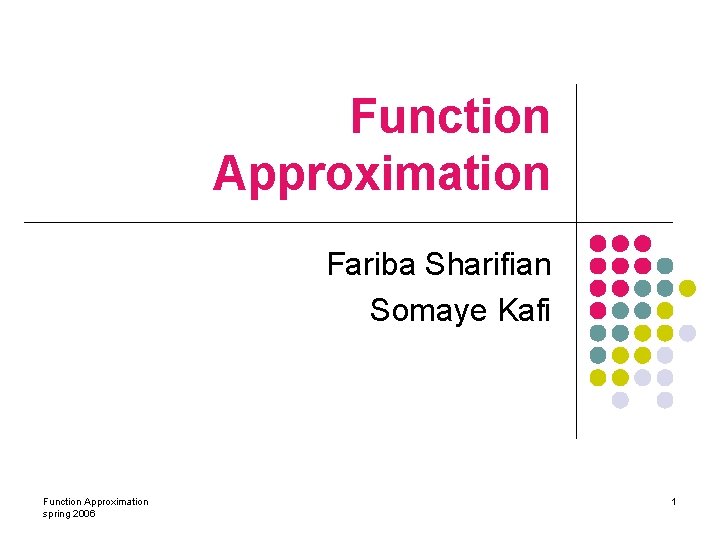 Function Approximation

Fariba Sharifian

Somaye Kafi

Function Approximation
spring 2006

1